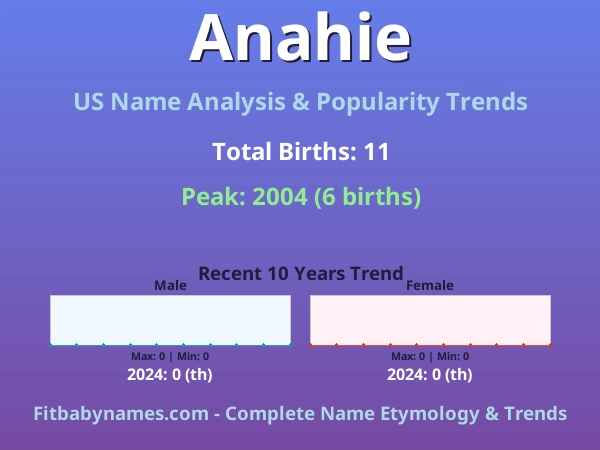 Anahie

US Name Analysis & Popularity Trends

Total Births: 11

Peak: 2004 (6 births)

Recent 10 Years Trend

Male

Max: 0 | Min: 0

2024: 0 (th)

Female

Max: 0 | Min: 0

2024: 0 (th)

Fitbabynames.com - Complete Name Etymology & Trends